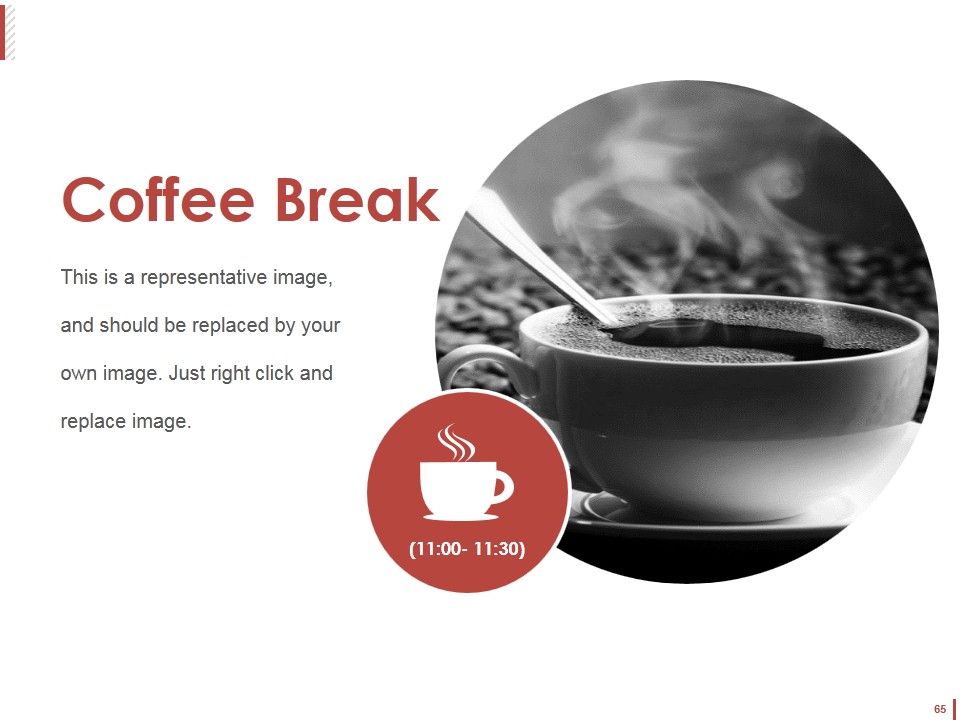 Coffee Break

This is a representative image, and should be replaced by your own image. Just right click and replace image.

(11:00- 11:30)

65